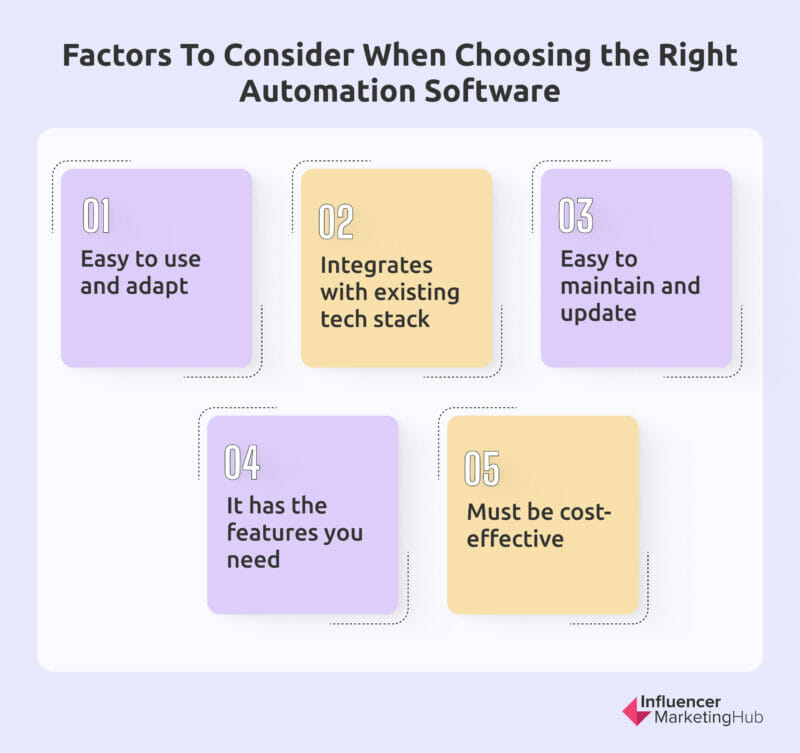 Factors To Consider When Choosing the Right Automation Software

01
Easy to use and adapt

02
Integrates with existing tech stack

03
Easy to maintain and update

04
It has the features you need

05
Must be cost-effective

Influencer MarketingHub